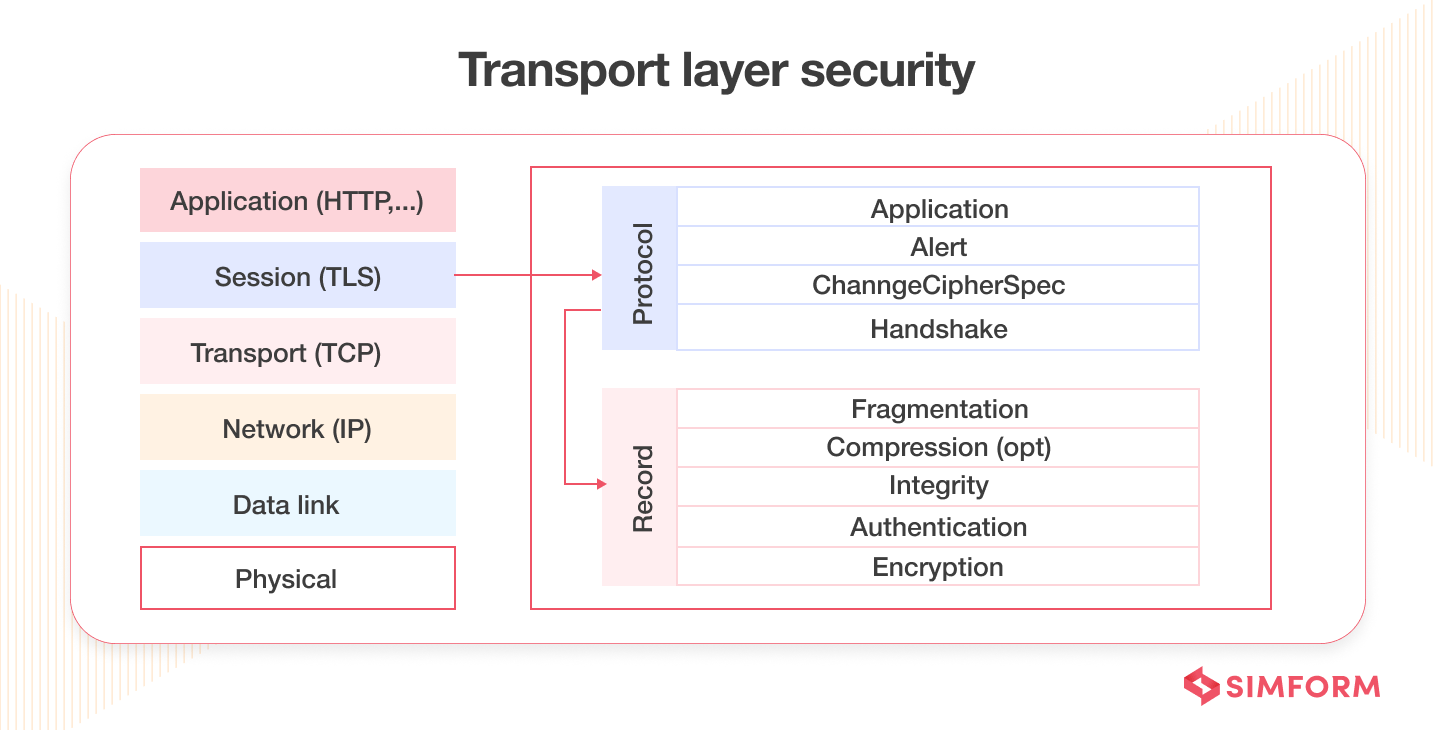 Transport layer security

Application (HTTP,...)
Session (TLS)
Transport (TCP)
Network (IP)
Data link
Physical

Protocol
Application
Alert
ChanngeCipherSpec
Handshake

Record
Fragmentation
Compression (opt)
Integrity
Authentication
Encryption

SIMFORM